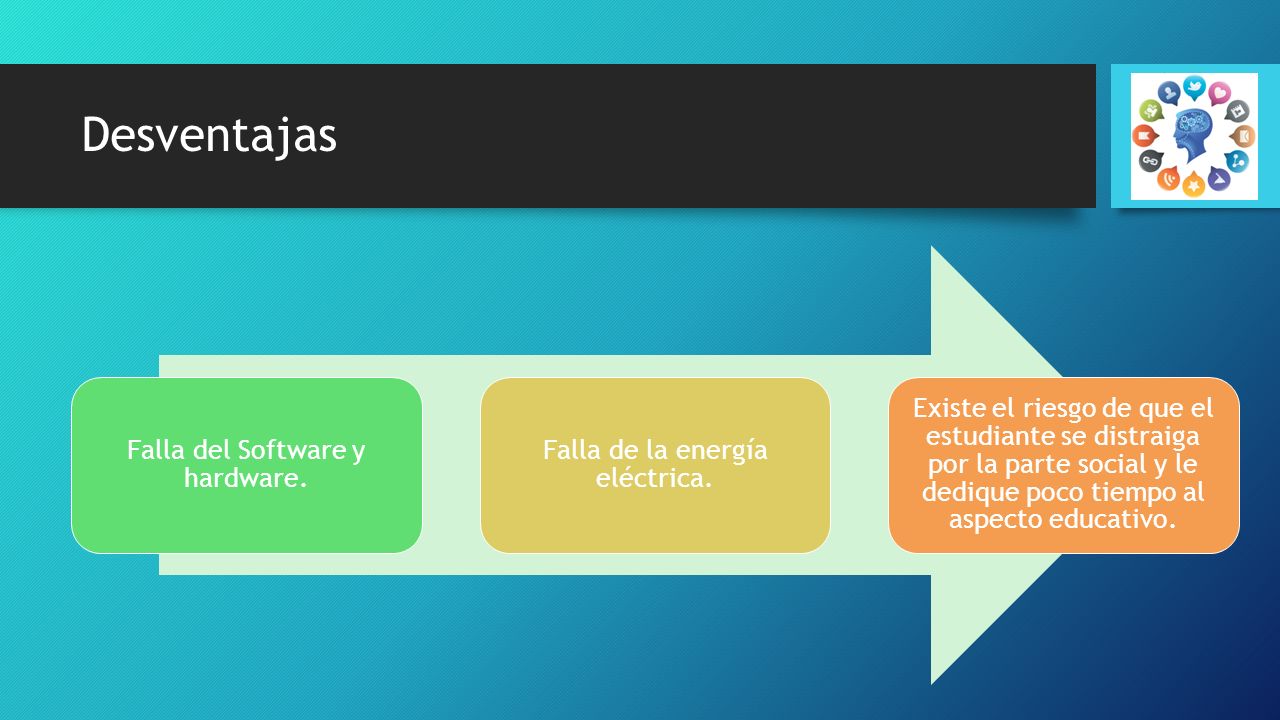 Desventajas

Falla del Software y hardware.

Falla de la energía eléctrica.

Existe el riesgo de que el estudiante se distraiga por la parte social y le dedique poco tiempo al aspecto educativo.